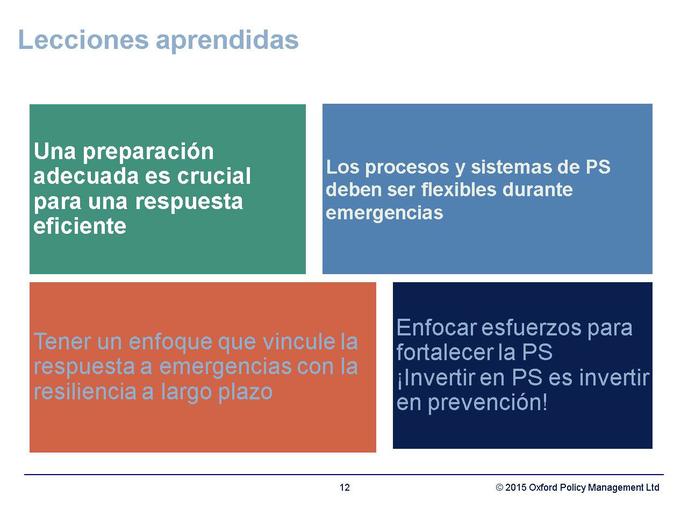 Lecciones aprendidas

Una preparación adecuada es crucial para una respuesta eficiente

Los procesos y sistemas de PS deben ser flexibles durante emergencias

Tener un enfoque que vincule la respuesta a emergencias con la resiliencia a largo plazo

Enfocar esfuerzos para fortalecer la PS ¡Invertir en PS es invertir en prevención!

12

© 2015 Oxford Policy Management Ltd